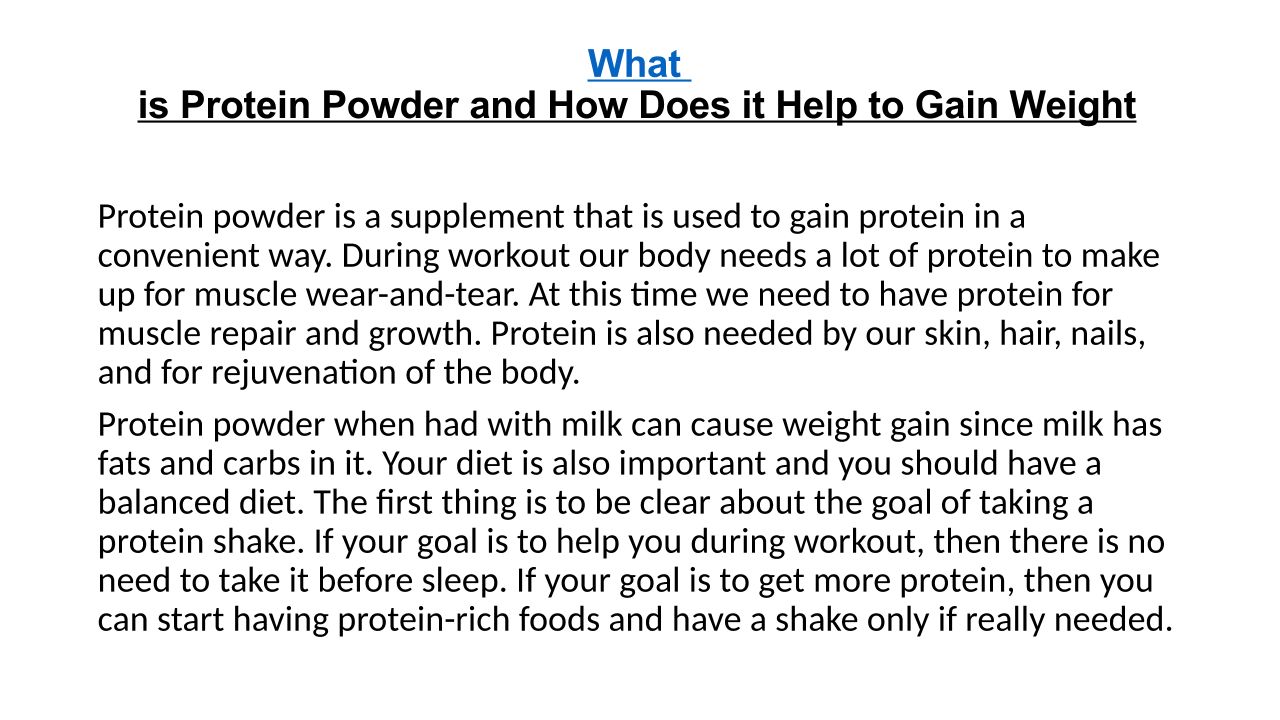 What
is Protein Powder and How Does it Help to Gain Weight

Protein powder is a supplement that is used to gain protein in a convenient way. During workout our body needs a lot of protein to make up for muscle wear-and-tear. At this time we need to have protein for muscle repair and growth. Protein is also needed by our skin, hair, nails, and for rejuvenation of the body.

Protein powder when had with milk can cause weight gain since milk has fats and carbs in it. Your diet is also important and you should have a balanced diet. The first thing is to be clear about the goal of taking a protein shake. If your goal is to help you during workout, then there is no need to take it before sleep. If your goal is to get more protein, then you can start having protein-rich foods and have a shake only if really needed.